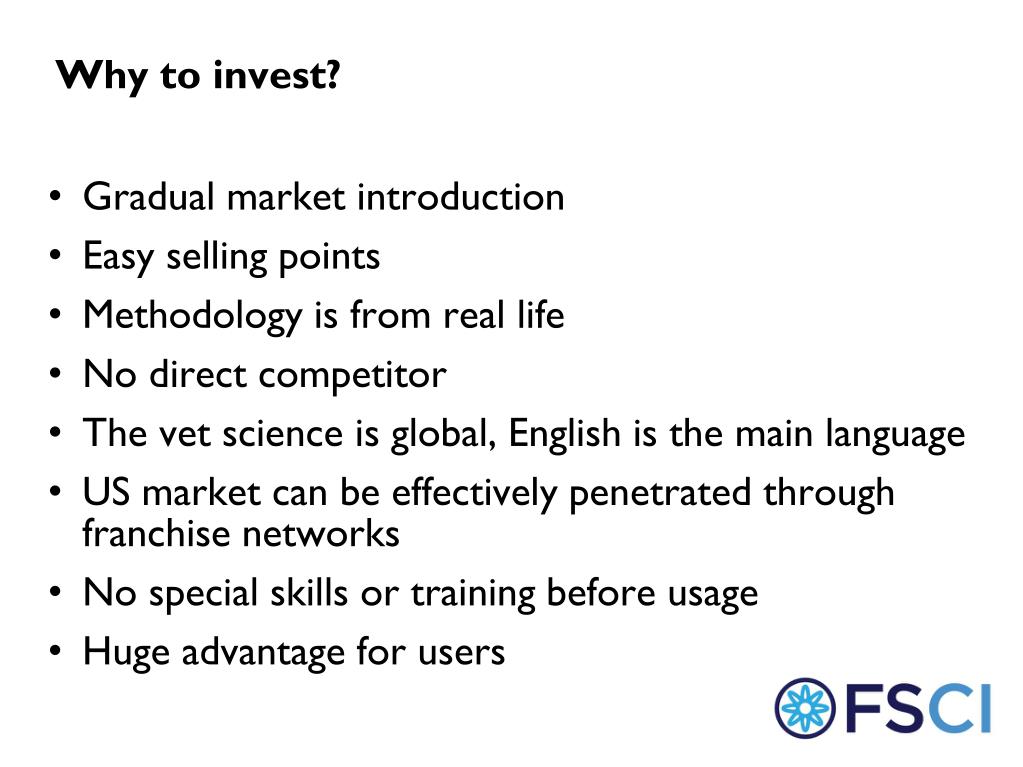 Why to invest?

• Gradual market introduction
• Easy selling points
• Methodology is from real life
• No direct competitor
• The vet science is global, English is the main language
• US market can be effectively penetrated through franchise networks
• No special skills or training before usage
• Huge advantage for users

FSCI